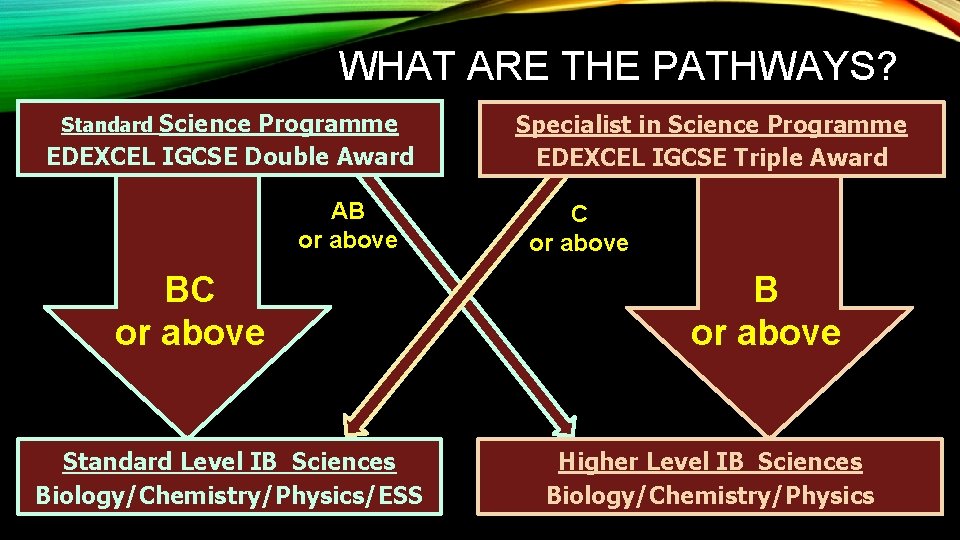 WHAT ARE THE PATHWAYS?

Standard Science Programme
EDEXCEL IGCSE Double Award

Specialist in Science Programme
EDEXCEL IGCSE Triple Award

AB
or above

C
or above

BC
or above

B
or above

Standard Level IB Sciences
Biology/Chemistry/Physics/ESS

Higher Level IB Sciences
Biology/Chemistry/Physics